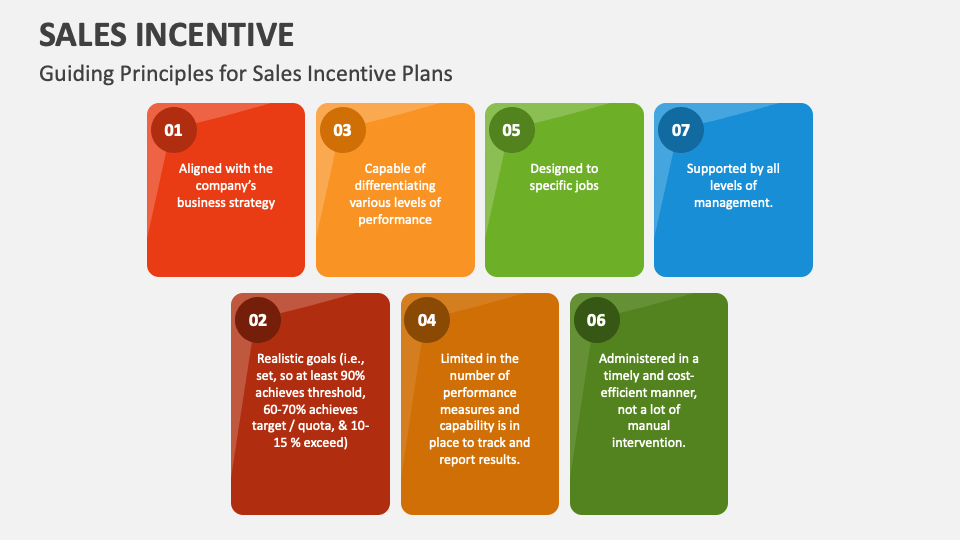 SALES INCENTIVE

Guiding Principles for Sales Incentive Plans

01

Aligned with the company's business strategy

03

Capable of differentiating various levels of performance

05

Designed to specific jobs

07

Supported by all levels of management.

02

Realistic goals (i.e., set, so at least 90% achieves threshold, 60-70% achieves target / quota, & 10-15 % exceed)

04

Limited in the number of performance measures and capability is in place to track and report results.

06

Administered in a timely and cost-efficient manner, not a lot of manual intervention.